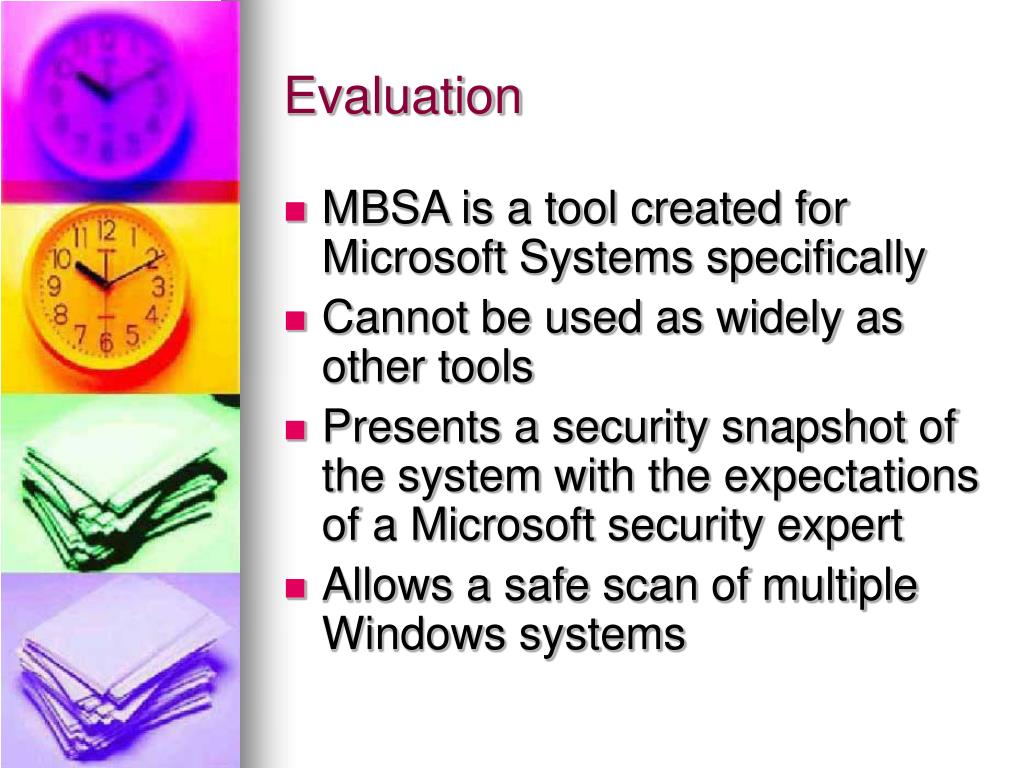 Evaluation

- MBSA is a tool created for Microsoft Systems specifically
- Cannot be used as widely as other tools
- Presents a security snapshot of the system with the expectations of a Microsoft security expert
- Allows a safe scan of multiple Windows systems